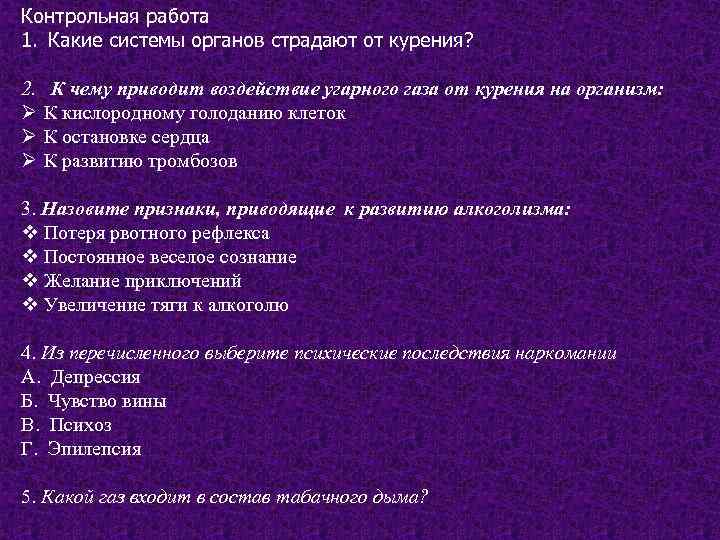 Контрольная работа
1. Какие системы органов страдают от курения?

2. К чему приводит воздействие угарного газа от курения на организм:
➢ К кислородному голоданию клеток
➢ К остановке сердца
➢ К развитию тромбозов

3. Назовите признаки, приводящие к развитию алкоголизма:
❖ Потеря рвотного рефлекса
❖ Постоянное веселое сознание
❖ Желание приключений
❖ Увеличение тяги к алкоголю

4. Из перечисленного выберите психические последствия наркомании
А. Депрессия
Б. Чувство вины
В. Психоз
Г. Эпилепсия

5. Какой газ входит в состав табачного дыма?